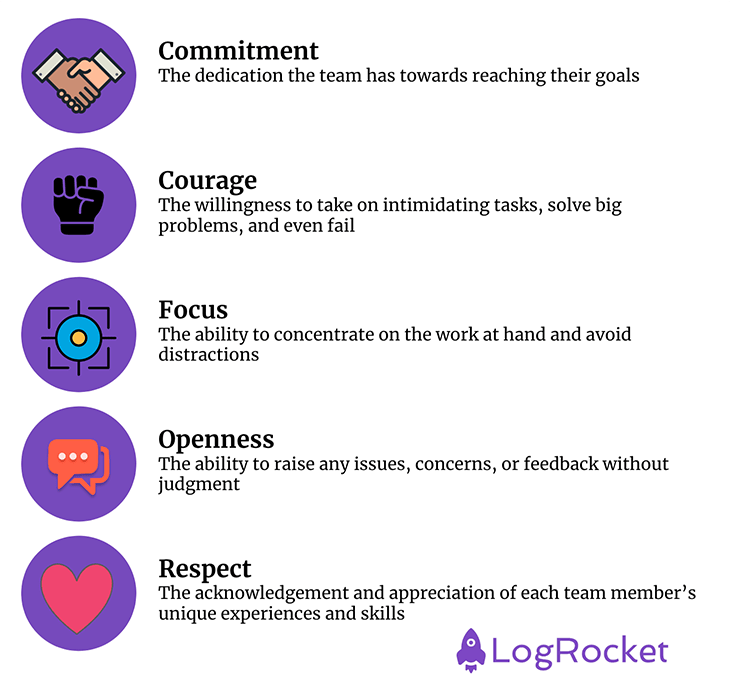 Commitment
The dedication the team has towards reaching their goals

Courage
The willingness to take on intimidating tasks, solve big problems, and even fail

Focus
The ability to concentrate on the work at hand and avoid distractions

Openness
The ability to raise any issues, concerns, or feedback without judgment

Respect
The acknowledgement and appreciation of each team member's unique experiences and skills

LogRocket